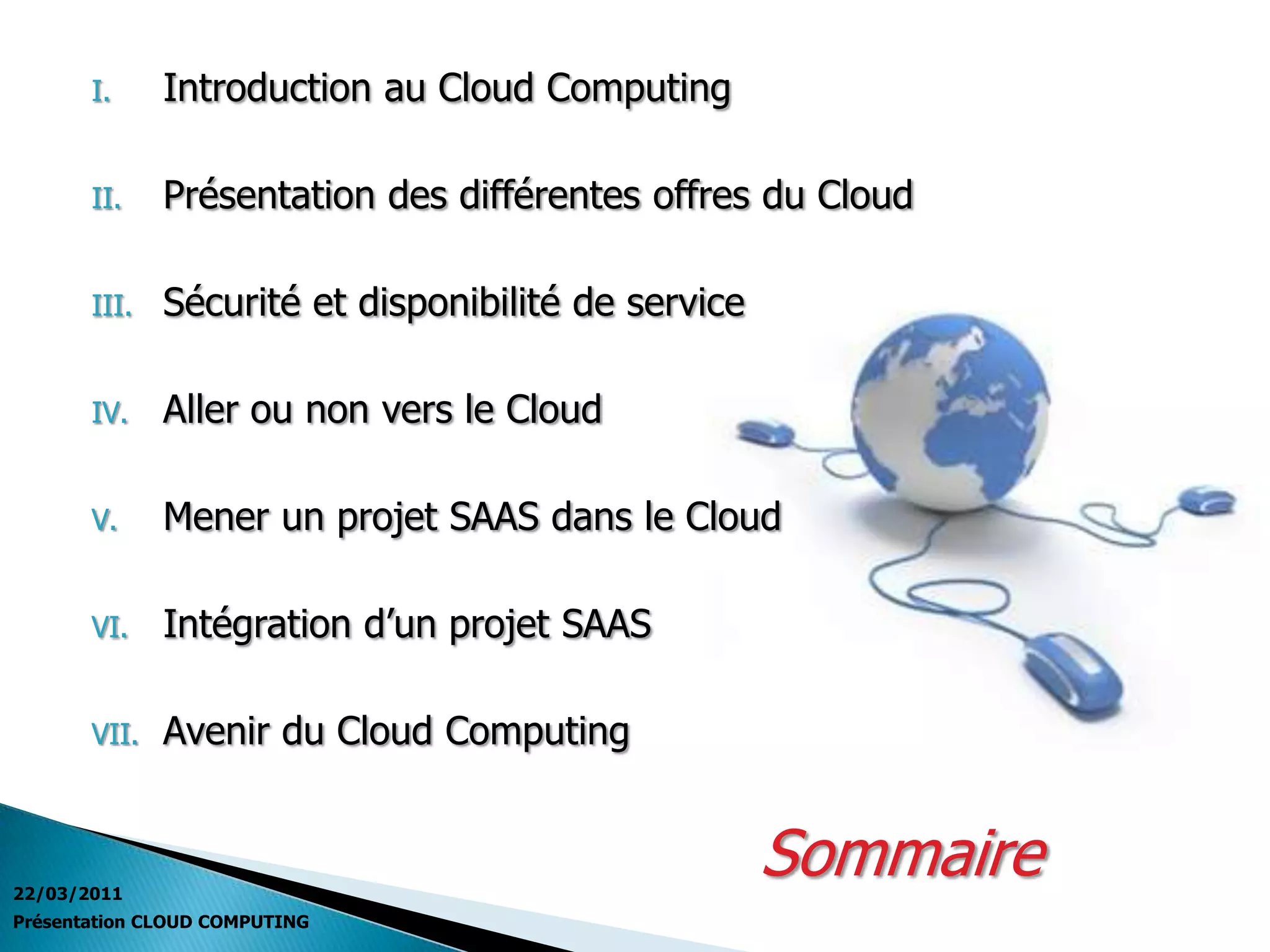 I. Introduction au Cloud Computing

II. Présentation des différentes offres du Cloud

III. Sécurité et disponibilité de service

IV. Aller ou non vers le Cloud

V. Mener un projet SAAS dans le Cloud

VI. Intégration d'un projet SAAS

VII. Avenir du Cloud Computing

Sommaire

22/03/2011
Présentation CLOUD COMPUTING